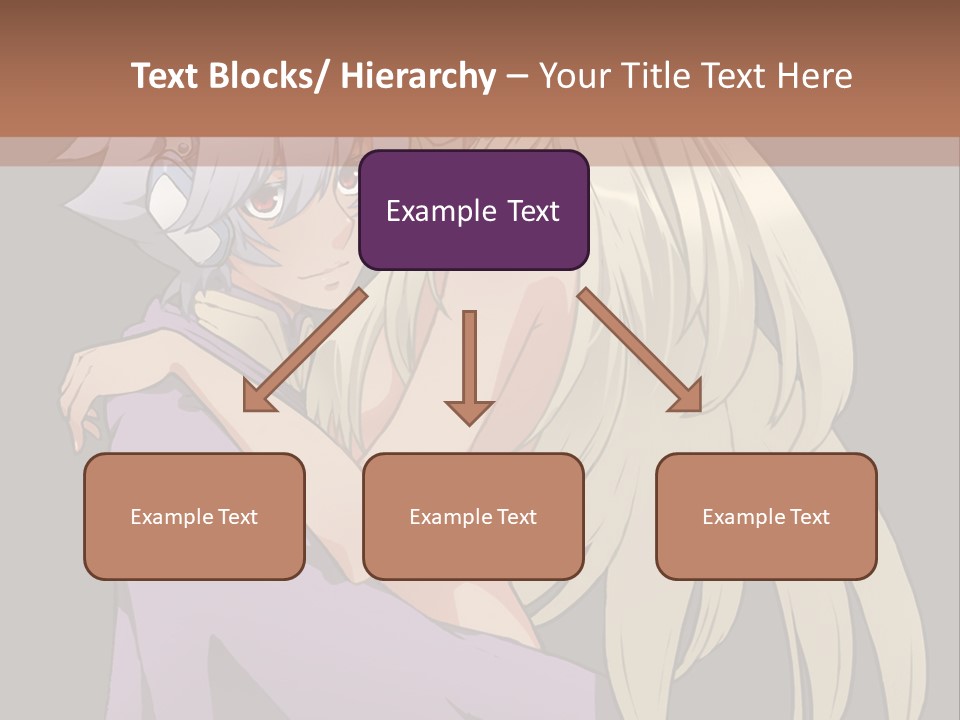 Text Blocks/ Hierarchy – Your Title Text Here

Example Text

Example Text

Example Text

Example Text